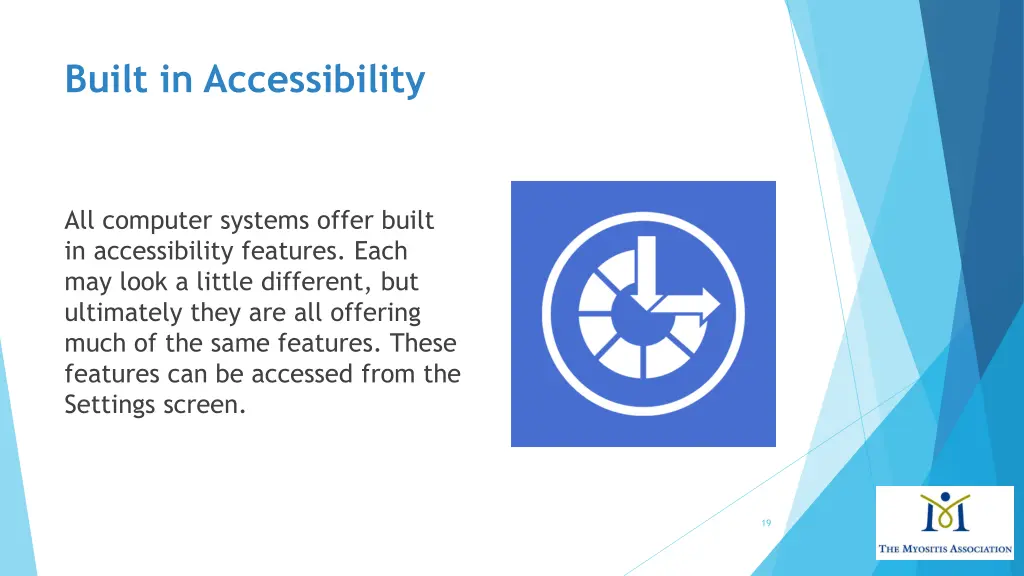 Built in Accessibility

All computer systems offer built in accessibility features. Each may look a little different, but ultimately they are all offering much of the same features. These features can be accessed from the Settings screen.

19

THE MYOSITIS ASSOCIATION